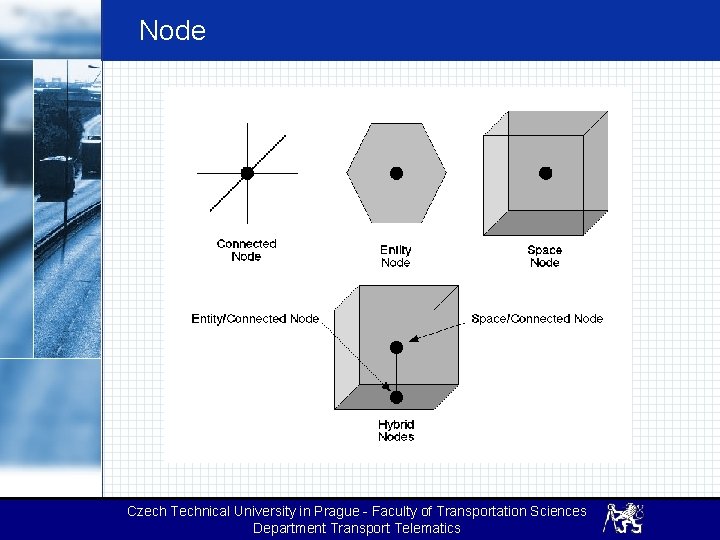 Node

Connected Node

Entity Node

Space Node

Entity/Connected Node

Space/Connected Node

Hybrid Nodes

Czech Technical University in Prague - Faculty of Transportation Sciences
Department Transport Telematics